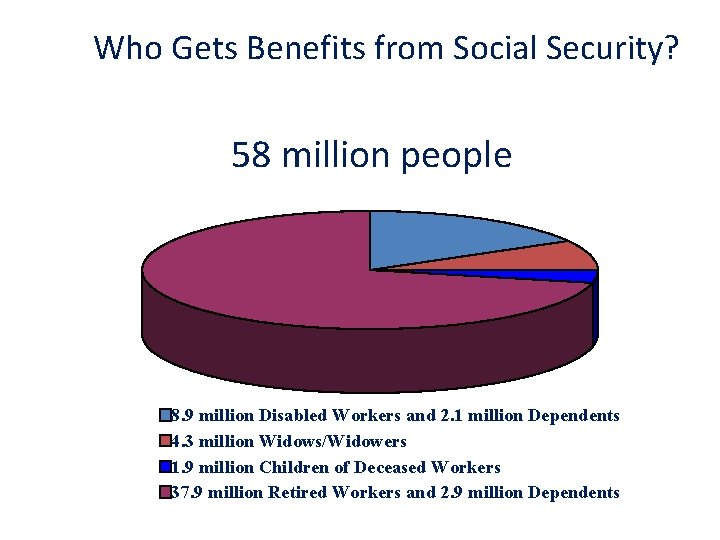 Who Gets Benefits from Social Security?

58 million people

8.9 million Disabled Workers and 2.1 million Dependents
4.3 million Widows/Widowers
1.9 million Children of Deceased Workers
37.9 million Retired Workers and 2.9 million Dependents